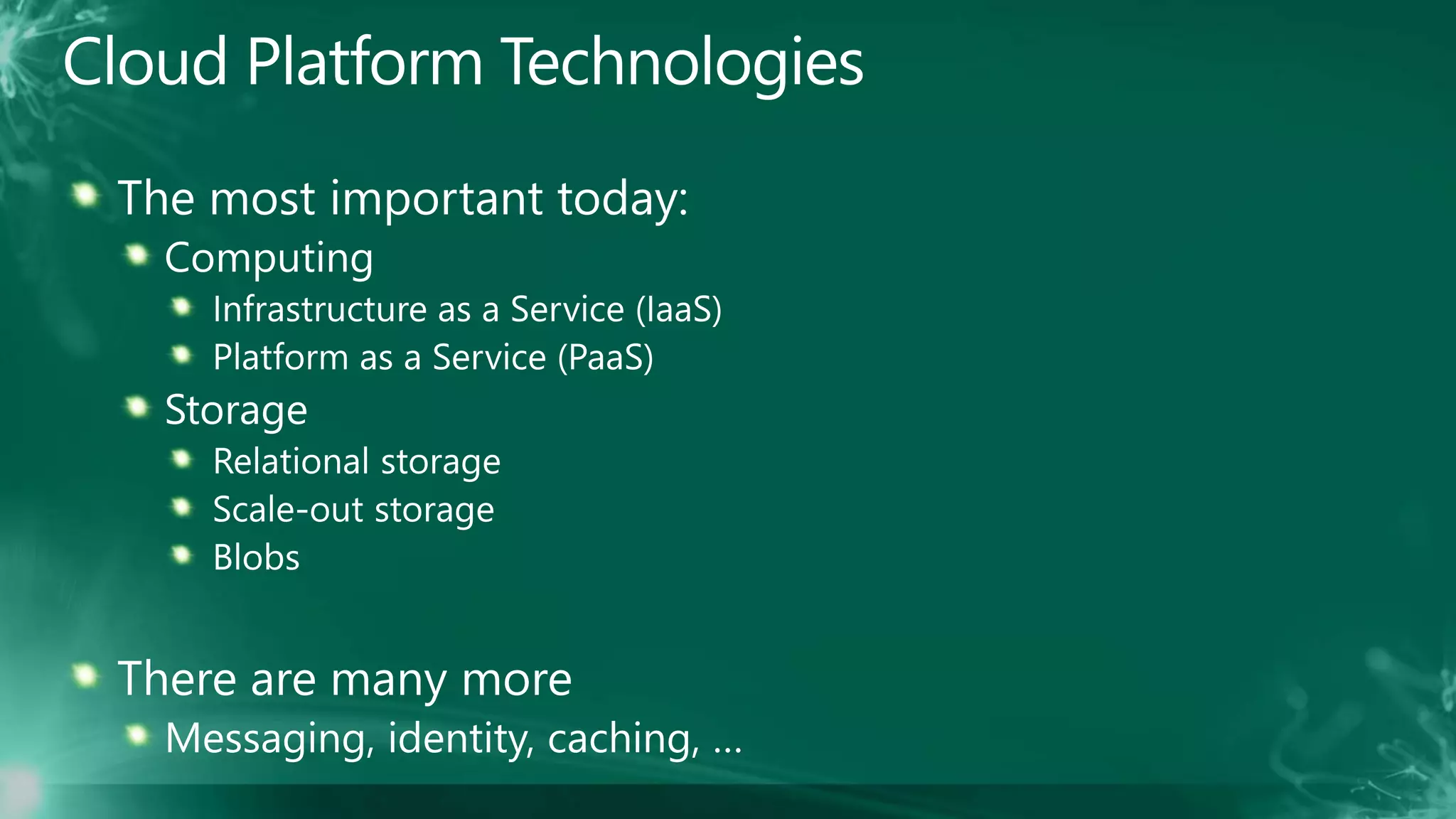 Cloud Platform Technologies

The most important today:
Computing
Infrastructure as a Service (IaaS)
Platform as a Service (PaaS)
Storage
Relational storage
Scale-out storage
Blobs

There are many more
Messaging, identity, caching, …